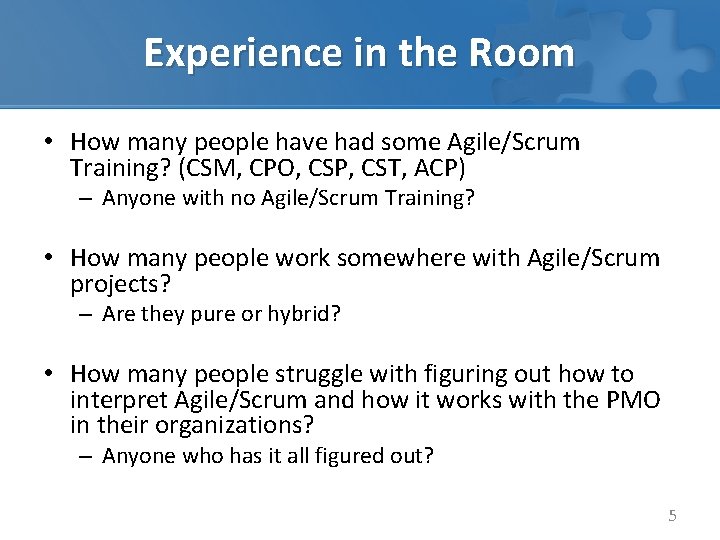 Experience in the Room

• How many people have had some Agile/Scrum Training? (CSM, CPO, CSP, CST, ACP)
– Anyone with no Agile/Scrum Training?

• How many people work somewhere with Agile/Scrum projects?
– Are they pure or hybrid?

• How many people struggle with figuring out how to interpret Agile/Scrum and how it works with the PMO in their organizations?
– Anyone who has it all figured out?

5